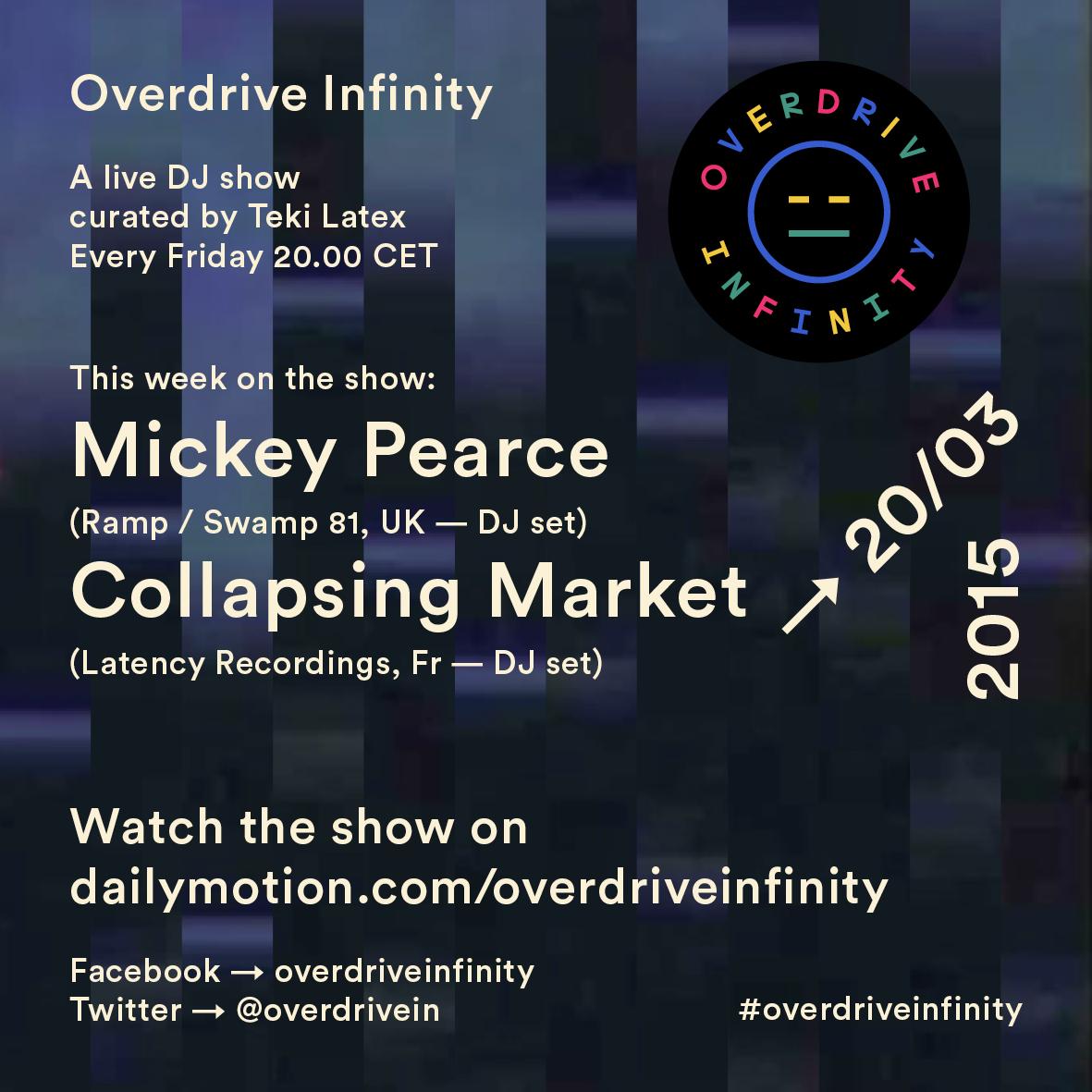 Overdrive Infinity

A live DJ show
curated by Teki Latex
Every Friday 20.00 CET

OVERDRIVE INFINITY

This week on the show:

Mickey Pearce
(Ramp / Swamp 81, UK — DJ set)
Collapsing Market
(Latency Recordings, Fr — DJ set)

↗ 20/03 2015

Watch the show on
dailymotion.com/overdriveinfinity

Facebook → overdriveinfinity
Twitter → @overdrivein

#overdriveinfinity